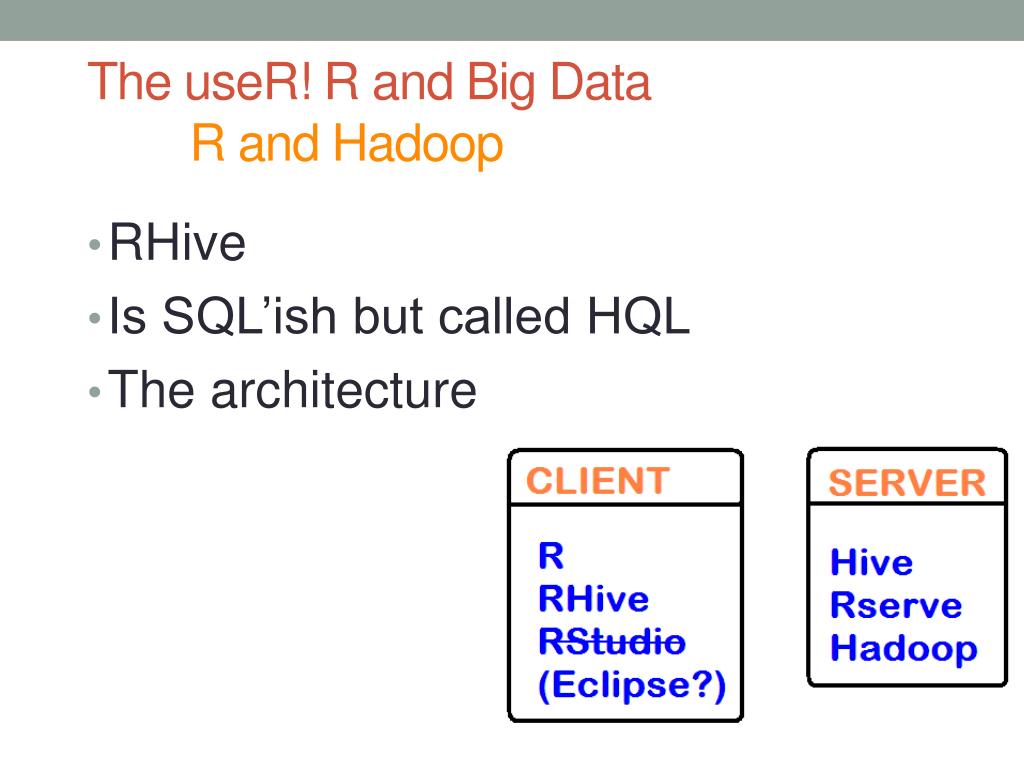 The useR! R and Big Data
R and Hadoop

• RHive
• Is SQL'ish but called HQL
• The architecture

CLIENT

R
RHive
~~RStudio~~
(Eclipse?)

SERVER

Hive
Rserve
Hadoop